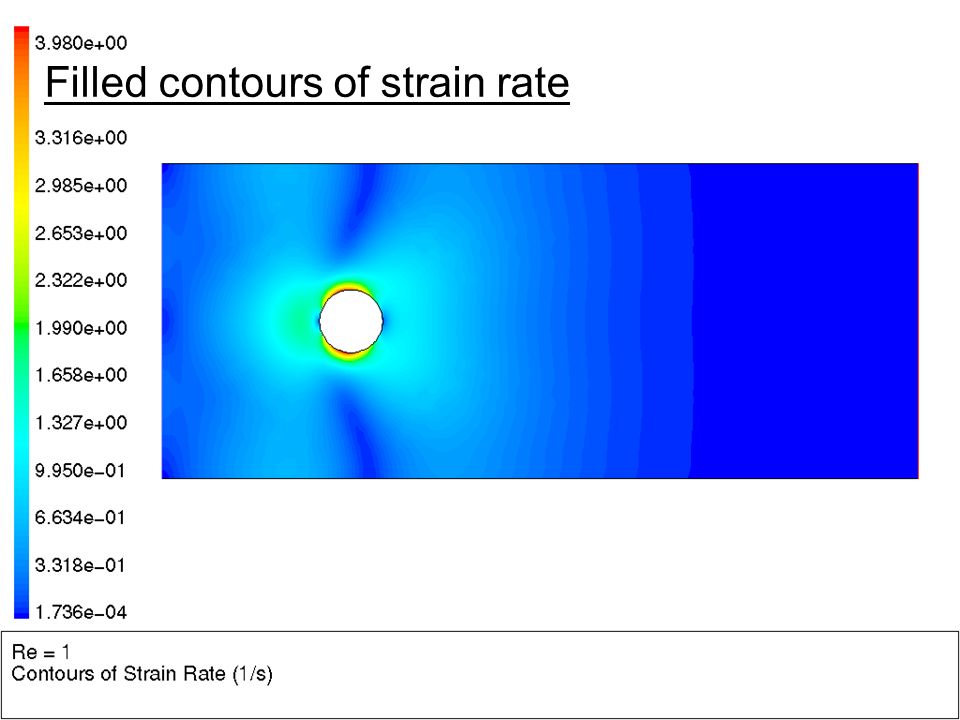 3.980e+00

Filled contours of strain rate

3.316e+00
2.985e+00
2.653e+00
2.322e+00
1.990e+00
1.658e+00
1.327e+00
9.950e-01
6.634e-01
3.318e-01
1.736e-04

Re = 1
Contours of Strain Rate (1/s)